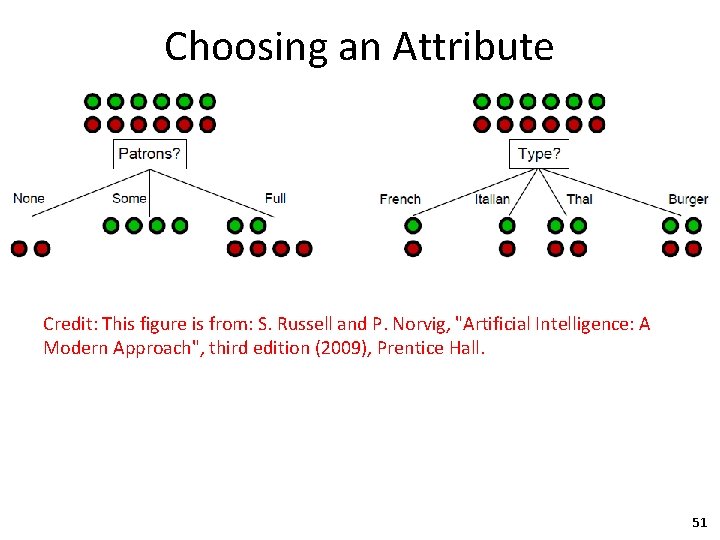 Choosing an Attribute

Patrons?

None

Some

Full

Type?

French

Italian

Thai

Burger

Credit: This figure is from: S. Russell and P. Norvig, "Artificial Intelligence: A Modern Approach", third edition (2009), Prentice Hall.

51